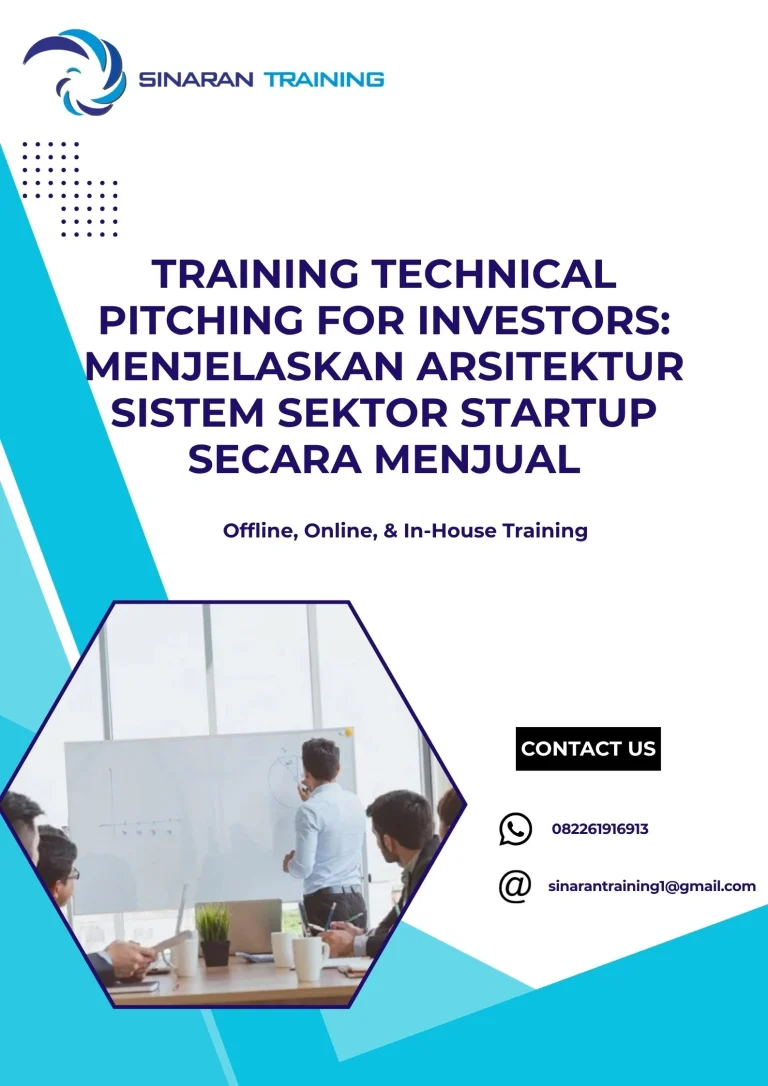 SINARAN TRAINING

TRAINING TECHNICAL PITCHING FOR INVESTORS: MENJELASKAN ARSITEKTUR SISTEM SEKTOR STARTUP SECARA MENJUAL

Offline, Online, & In-House Training

CONTACT US

082261916913

sinarantraining1@gmail.com